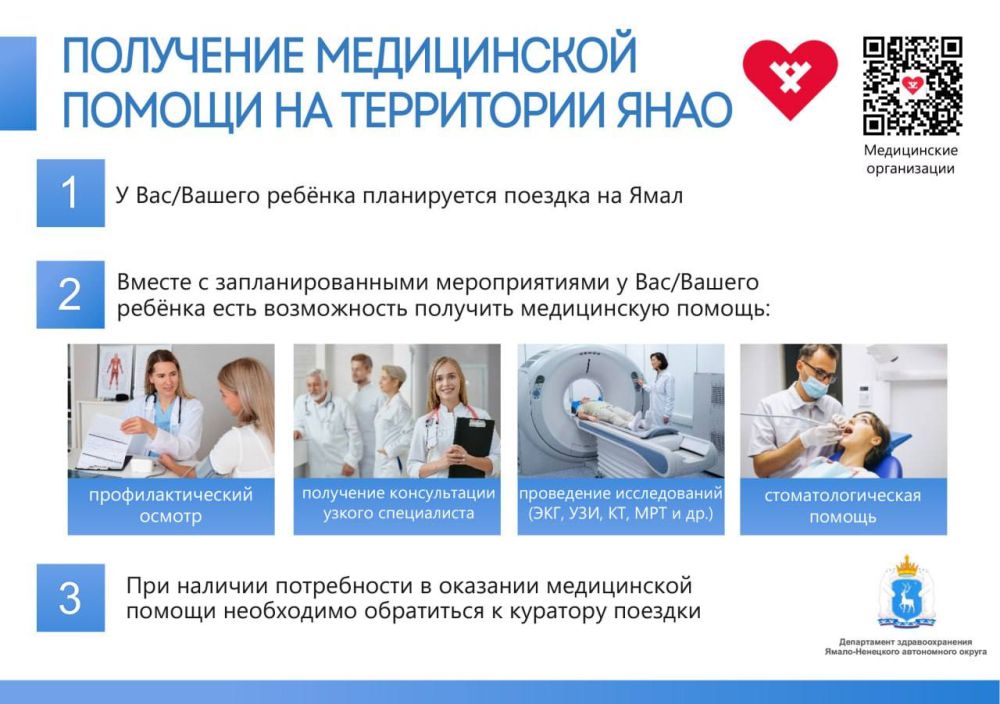 ПОЛУЧЕНИЕ МЕДИЦИНСКОЙ ПОМОЩИ НА ТЕРРИТОРИИ ЯНАО

Медицинские организации

1 У Вас/Вашего ребёнка планируется поездка на Ямал

2 Вместе с запланированными мероприятиями у Вас/Вашего ребёнка есть возможность получить медицинскую помощь:

профилактический осмотр

получение консультации узкого специалиста

проведение исследований (ЭКГ, УЗИ, КТ, МРТ и др.)

стоматологическая помощь

3 При наличии потребности в оказании медицинской помощи необходимо обратиться к куратору поездки

Департамент здравоохранения Ямало-Ненецкого автономного округа